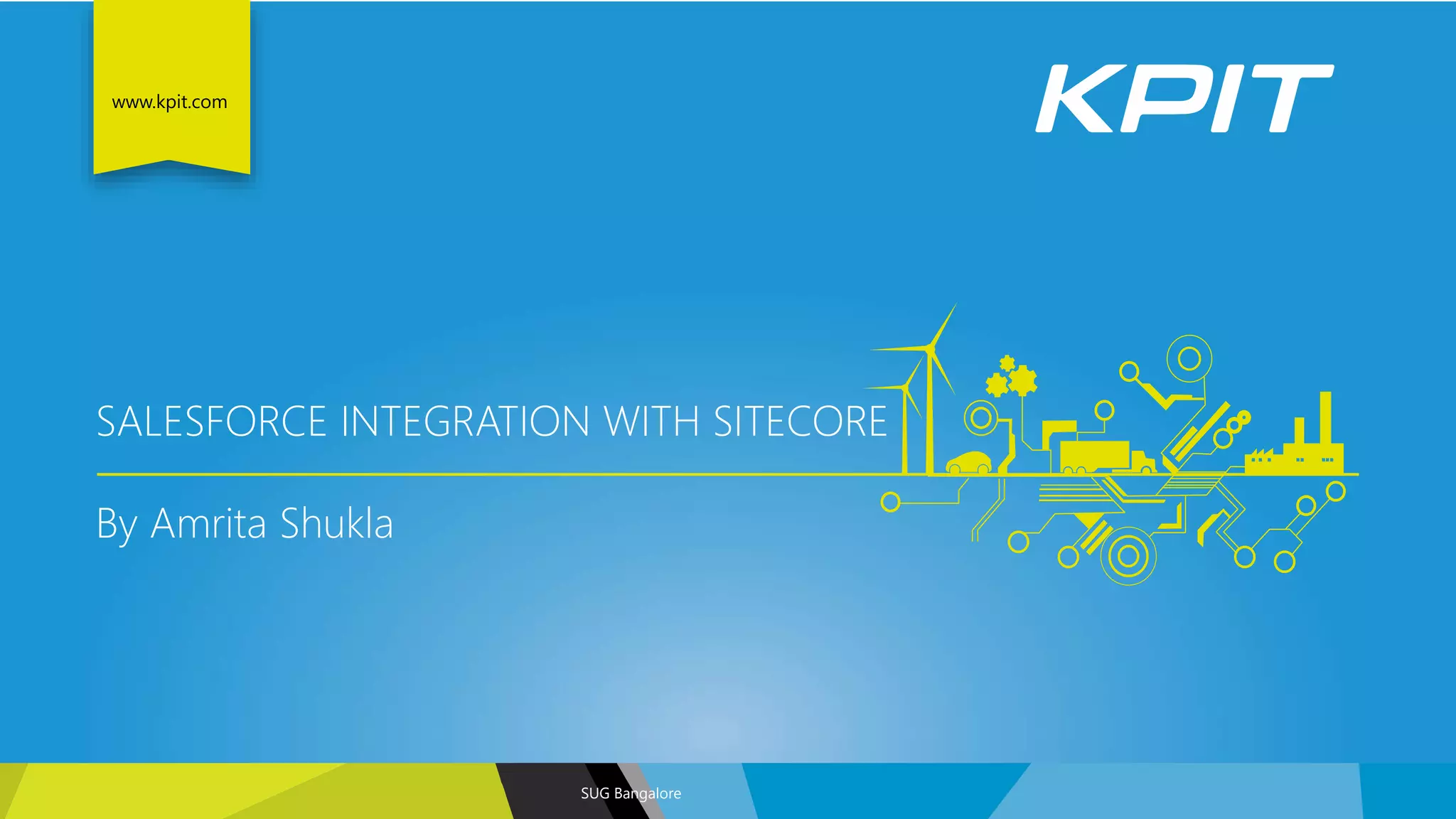 www.kpit.com

KPIT

SALESFORCE INTEGRATION WITH SITECORE

By Amrita Shukla

SUG Bangalore